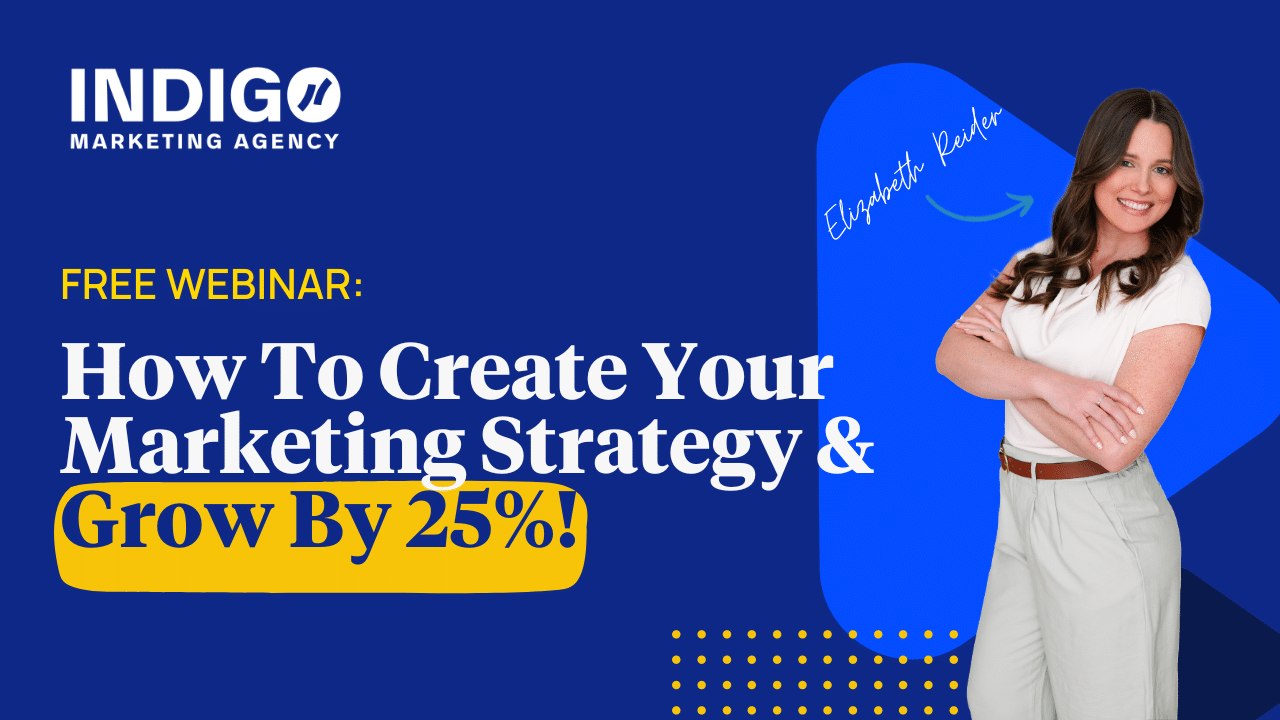 INDIGO
MARKETING AGENCY

Elizabeth Reider

FREE WEBINAR:

How To Create Your Marketing Strategy & Grow By 25%!